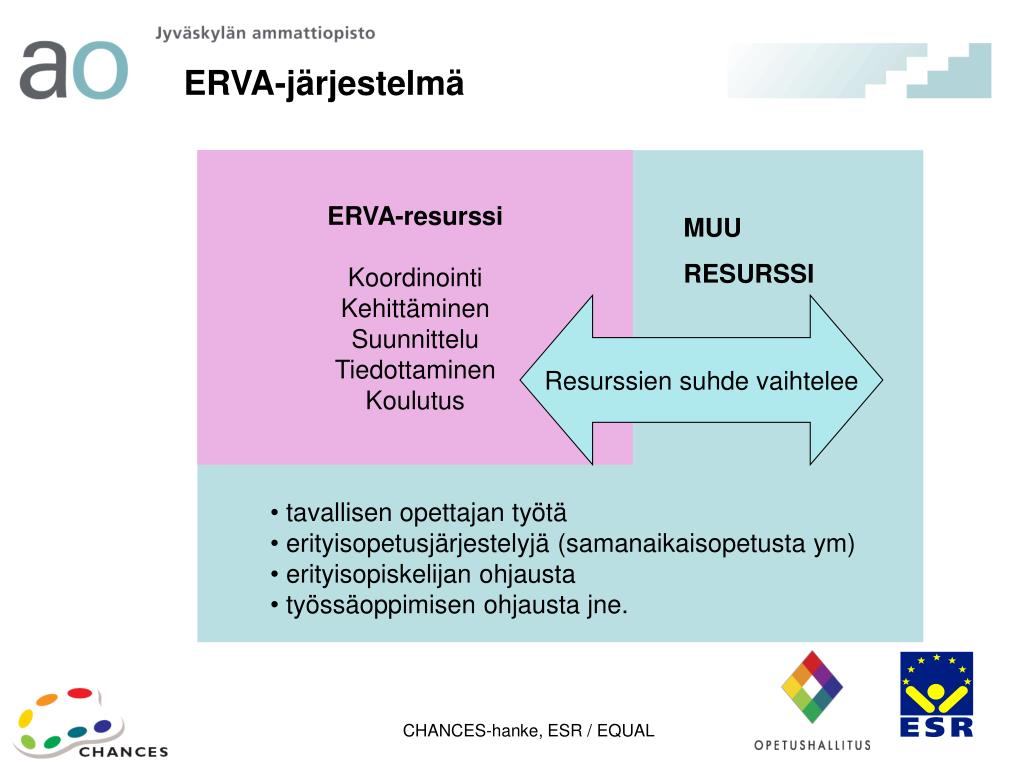 ao Jyväskylän ammattiopisto

ERVA-järjestelmä

ERVA-resurssi

Koordinointi
Kehittäminen
Suunnittelu
Tiedottaminen
Koulutus

MUU
RESURSSI

Resurssien suhde vaihtelee

• tavallisen opettajan työtä
• erityisopetusjärjestelyjä (samanaikaisopetusta ym)
• erityisopiskelijan ohjausta
• työssäoppimisen ohjausta jne.

CHANCES

CHANCES-hanke, ESR / EQUAL

OPETUSHALLITUS

ESR